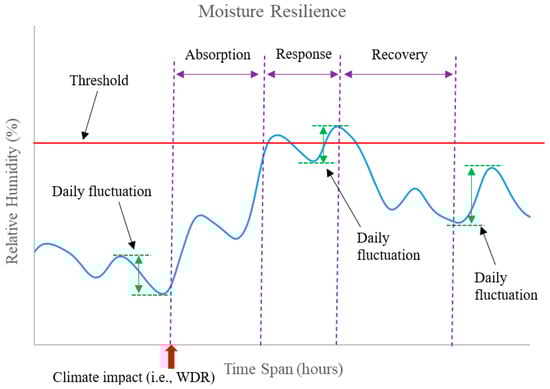 Moisture Resilience

Absorption

Response

Recovery

Threshold

Relative Humidity (%)

Daily fluctuation

Daily fluctuation

Daily fluctuation

Climate impact (i.e., WDR)

Time Span (hours)